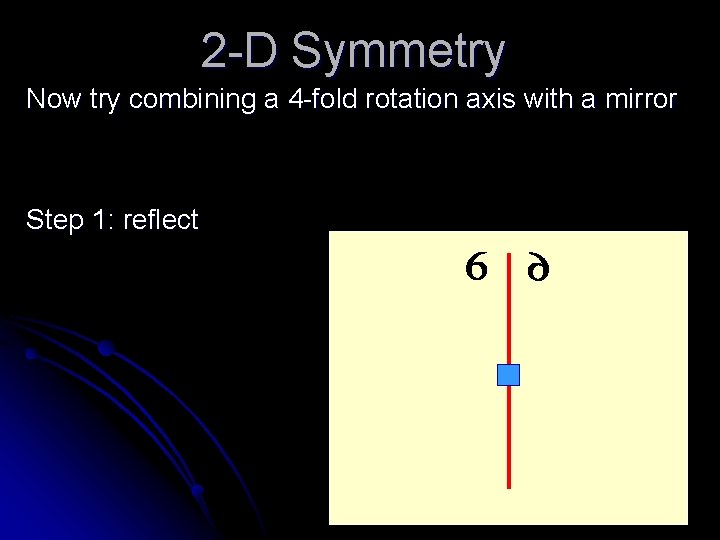 2-D Symmetry

Now try combining a 4-fold rotation axis with a mirror

Step 1: reflect

6 ∂